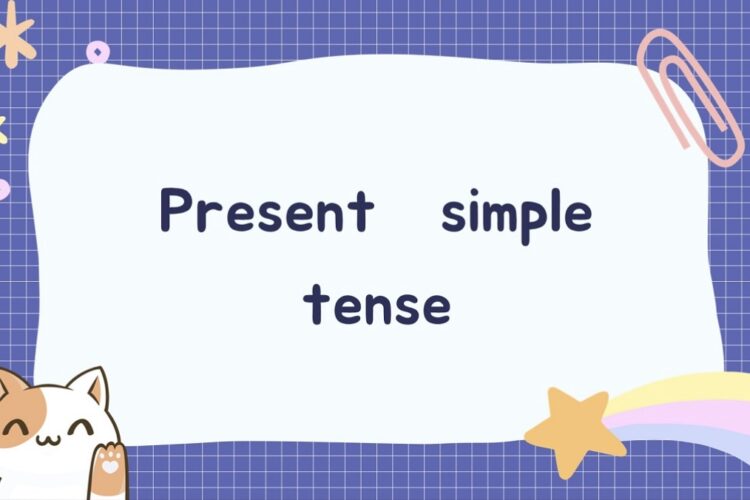 Present simple tense